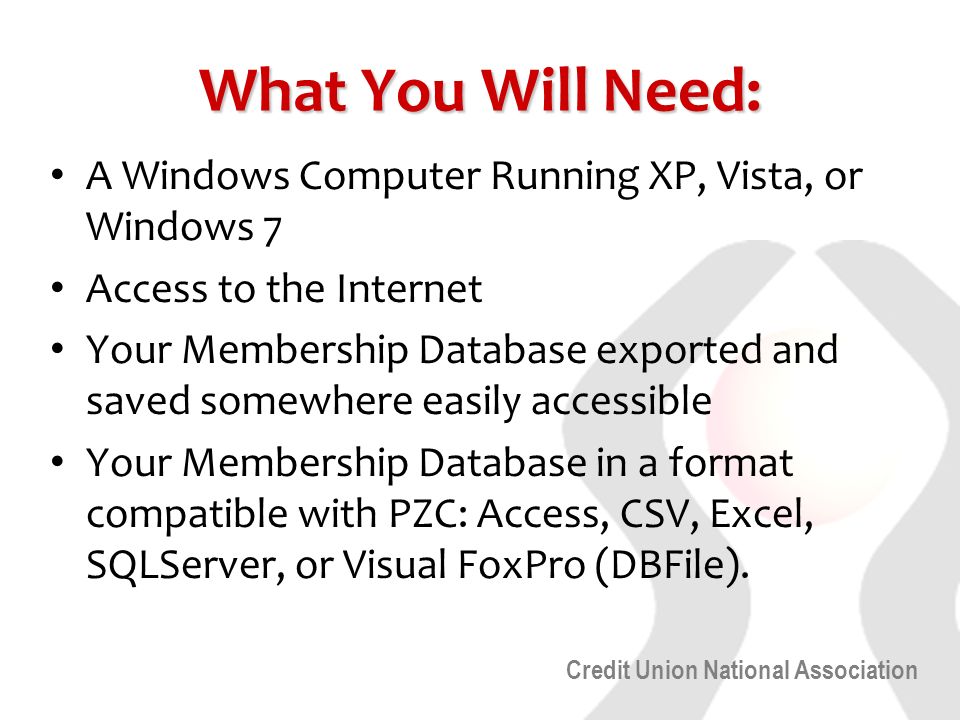 What You Will Need:

• A Windows Computer Running XP, Vista, or Windows 7

• Access to the Internet

• Your Membership Database exported and saved somewhere easily accessible

• Your Membership Database in a format compatible with PZC: Access, CSV, Excel, SQLServer, or Visual FoxPro (DBFile).

Credit Union National Association